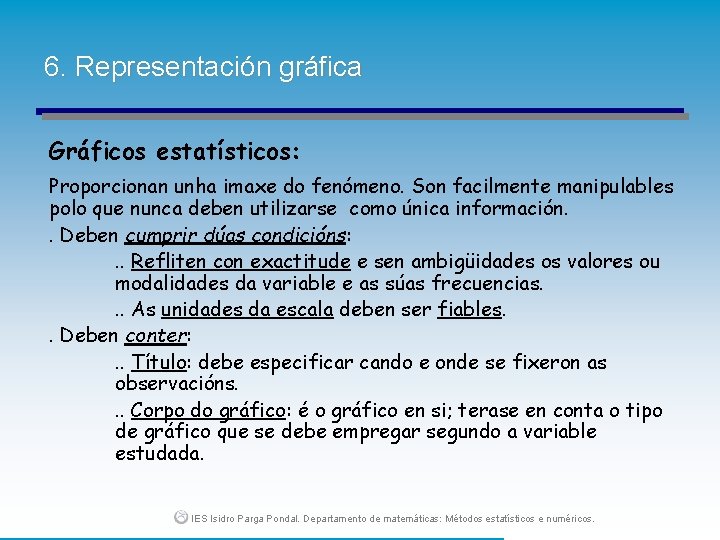 6. Representación gráfica

Gráficos estatísticos:

Proporcionan unha imaxe do fenómeno. Son facilmente manipulables polo que nunca deben utilizarse como única información.

. Deben cumprir dúas condicións:

.. Refliten con exactitude e sen ambigüidades os valores ou modalidades da variable e as súas frecuencias.

.. As unidades da escala deben ser fiables.

. Deben conter:

.. Título: debe especificar cando e onde se fixeron as observacións.

.. Corpo do gráfico: é o gráfico en si; terase en conta o tipo de gráfico que se debe empregar segundo a variable estudada.

IES Isidro Parga Pondal. Departamento de matemáticas: Métodos estatísticos e numéricos.